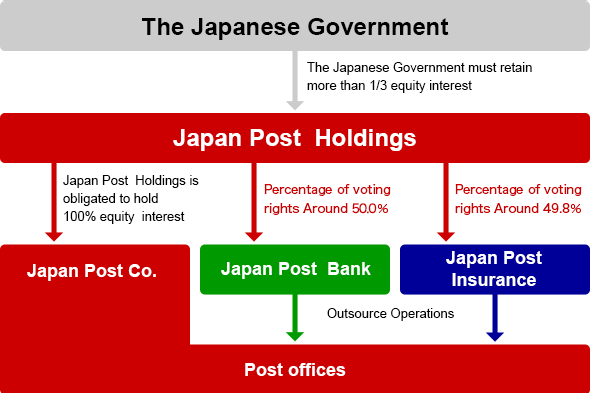 The Japanese Government

The Japanese Government must retain more than 1/3 equity interest

Japan Post Holdings

Japan Post Holdings is obligated to hold 100% equity interest

Percentage of voting rights Around 50.0%

Percentage of voting rights Around 49.8%

Japan Post Co.

Japan Post Bank

Japan Post Insurance

Outsource Operations

Post offices